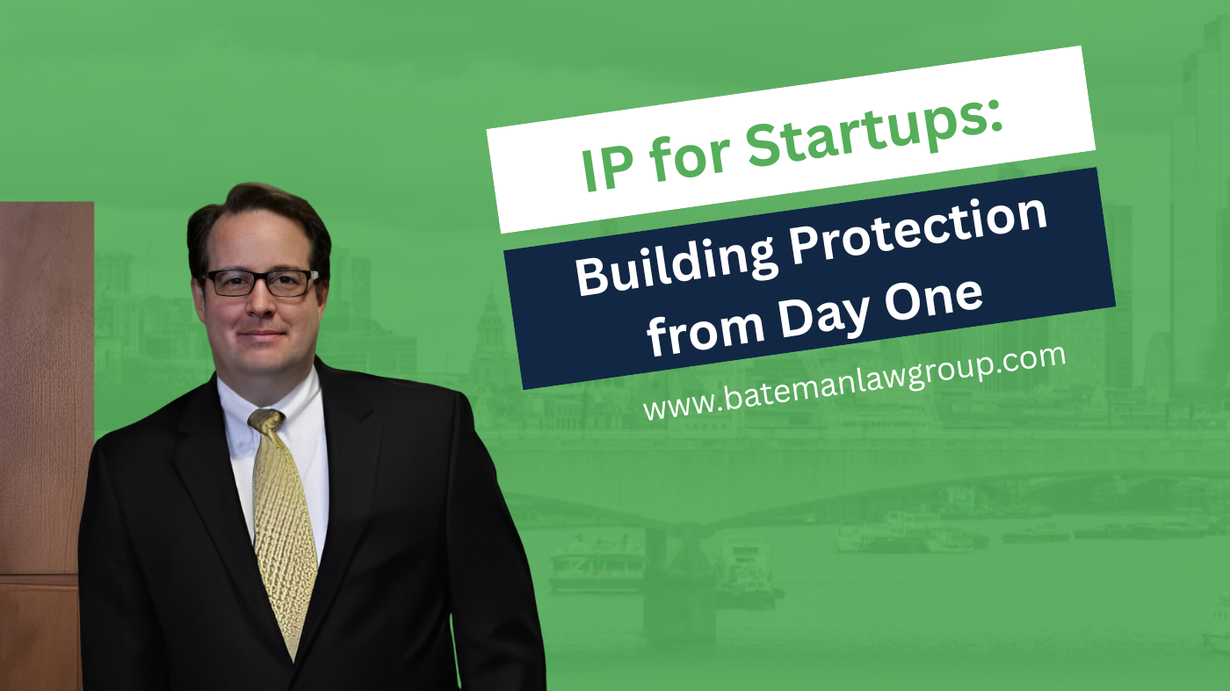 IP for Startups:

Building Protection from Day One

www.batemanlawgroup.com